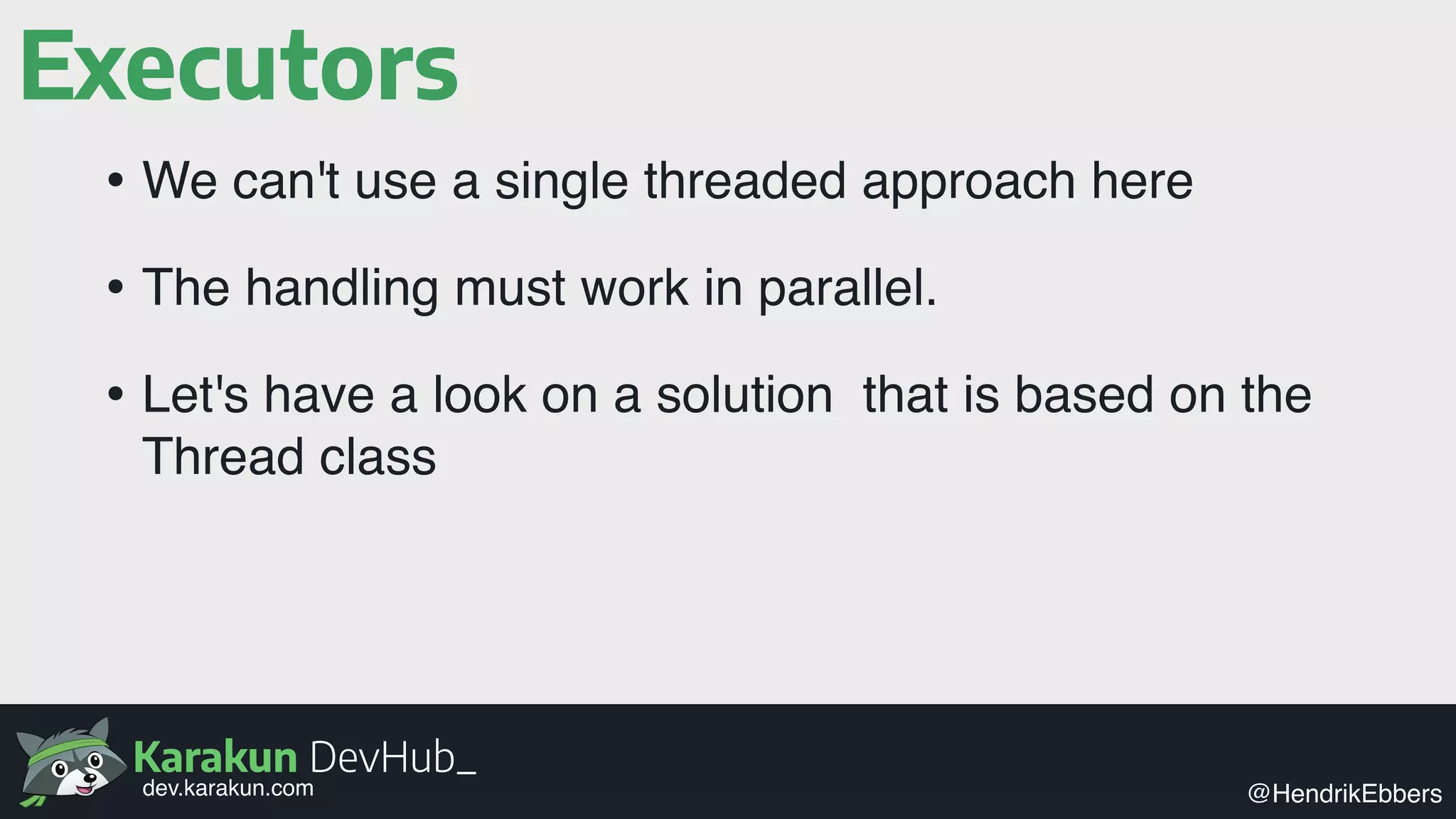 Executors

• We can't use a single threaded approach here

• The handling must work in parallel.

• Let's have a look on a solution that is based on the Thread class

Karakun DevHub_
dev.karakun.com

@HendrikEbbers